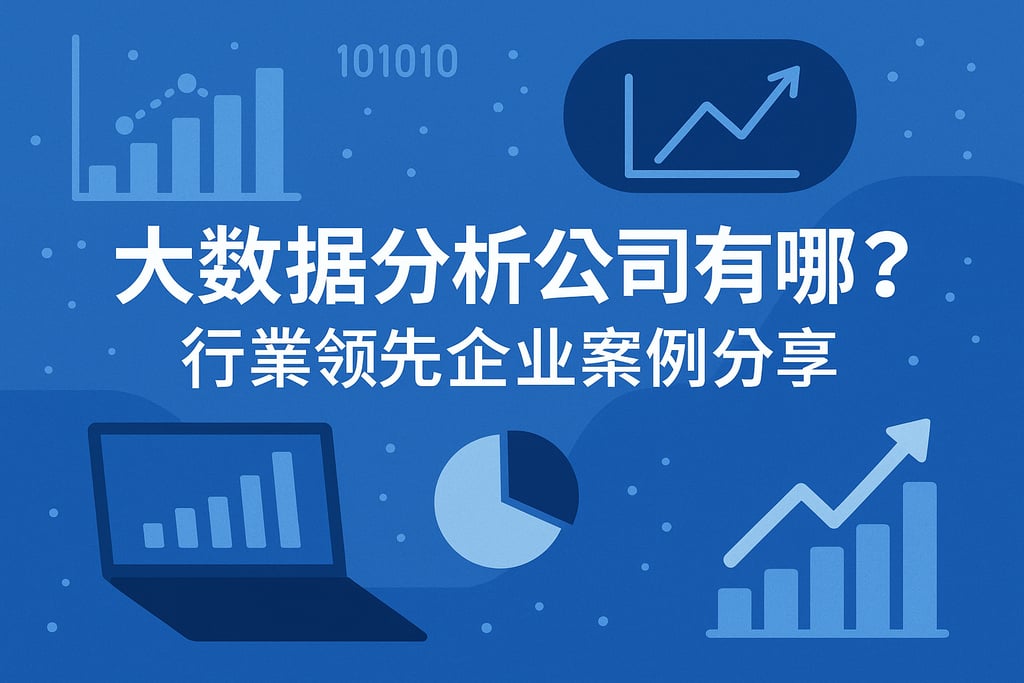 101010

大数据分析公司有哪？
行業领先企业案例分享